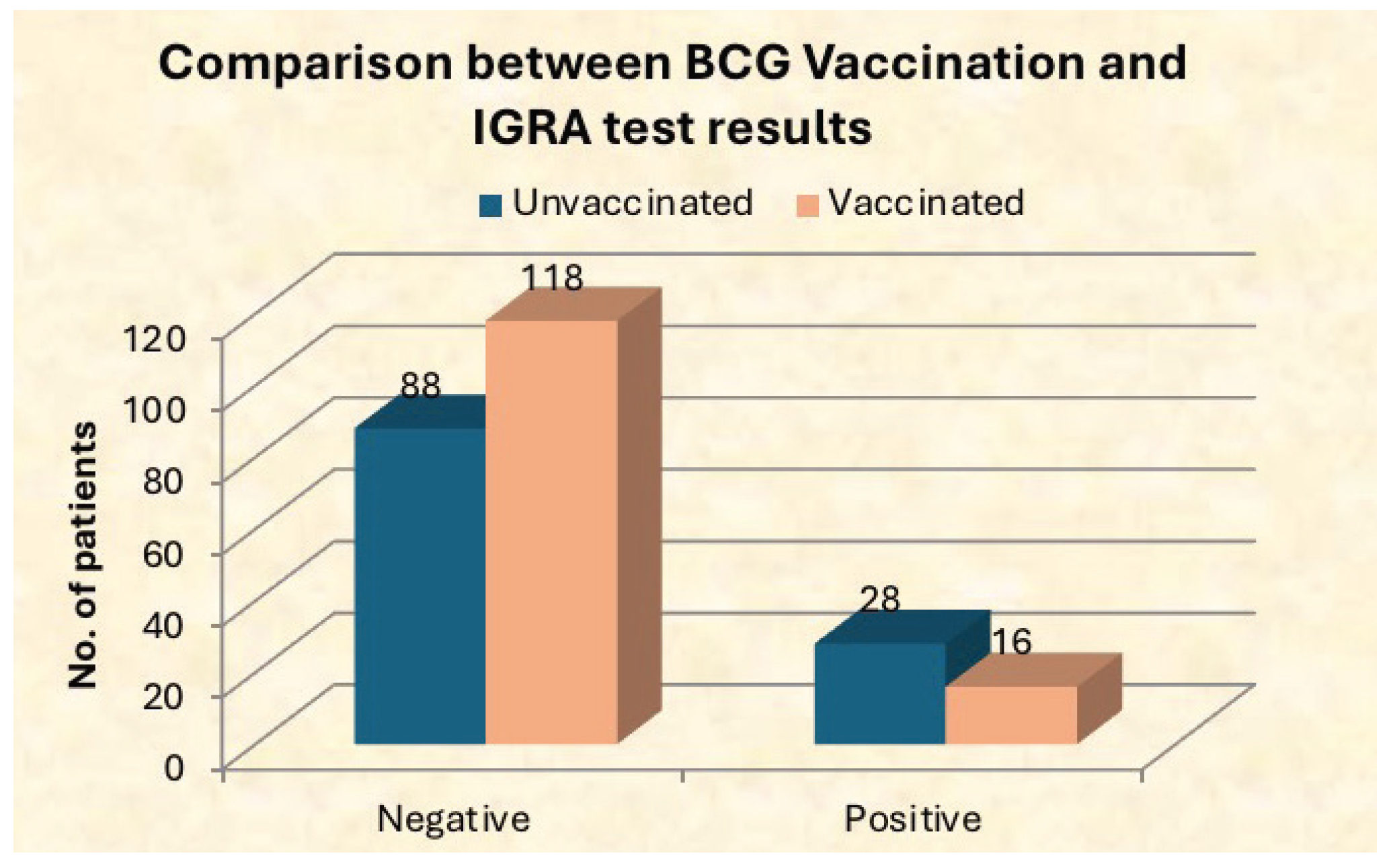 Comparison between BCG Vaccination and IGRA test results

Unvaccinated Vaccinated

No. of patients

120
100
80
60
40
20
0

88
118
28
16

Negative
Positive